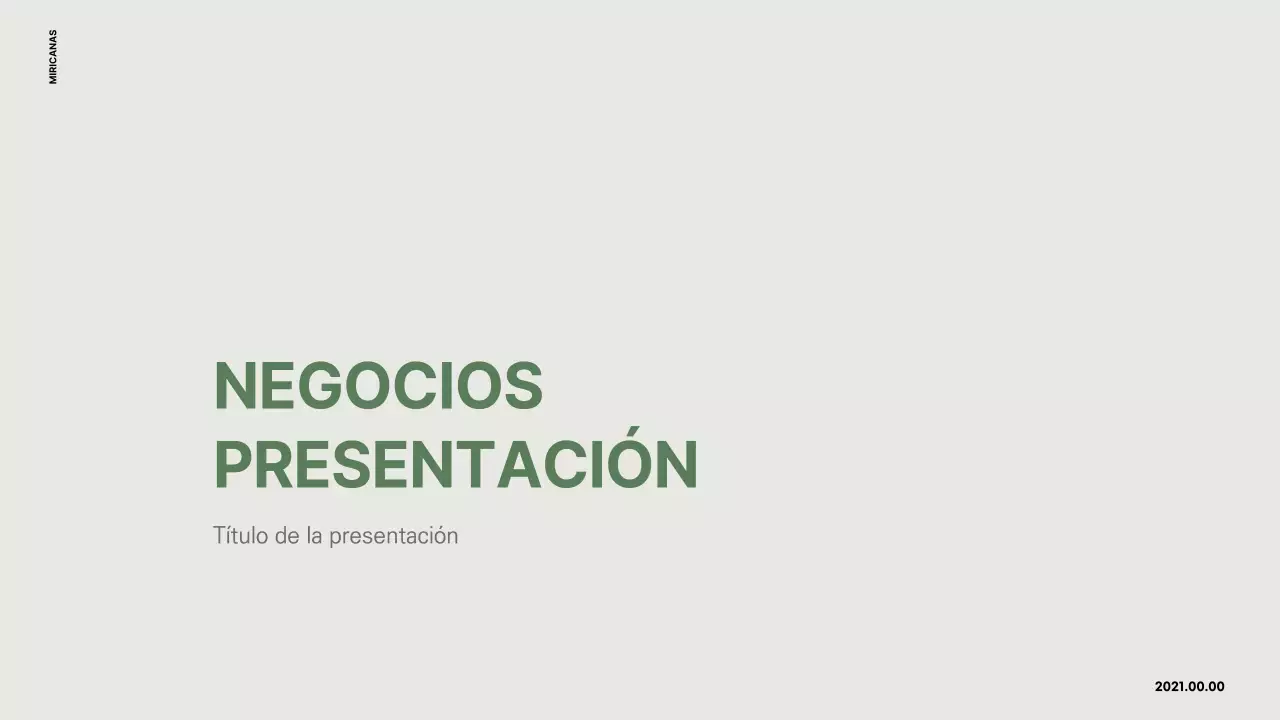 MIRICANAS

NEGOCIOS PRESENTACIÓN

Título de la presentación

2021.00.00